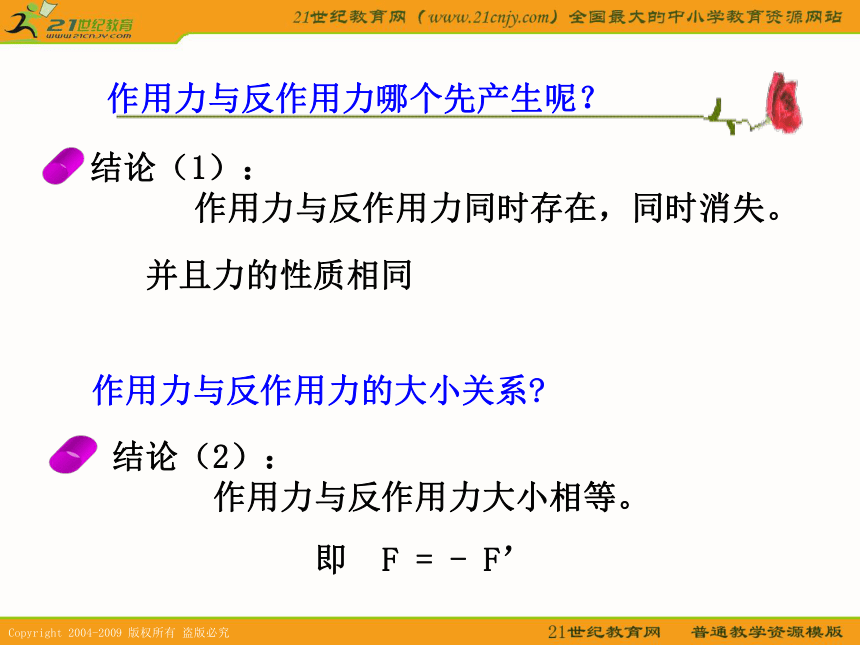 21世纪教育
www.21cnjy.com

21世纪教育网（www.21cnjy.com）全国最大的中小学教育资源网站

作用力与反作用力哪个先产生呢？

结论（1）：

作用力与反作用力同时存在，同时消失。

并且力的性质相同

作用力与反作用力的大小关系?

结论（2）：

作用力与反作用力大小相等。

即 $F = -F'$

Copyright 2004-2009 版权所有 盗版必究

21世纪教育网 普通教学资源模版